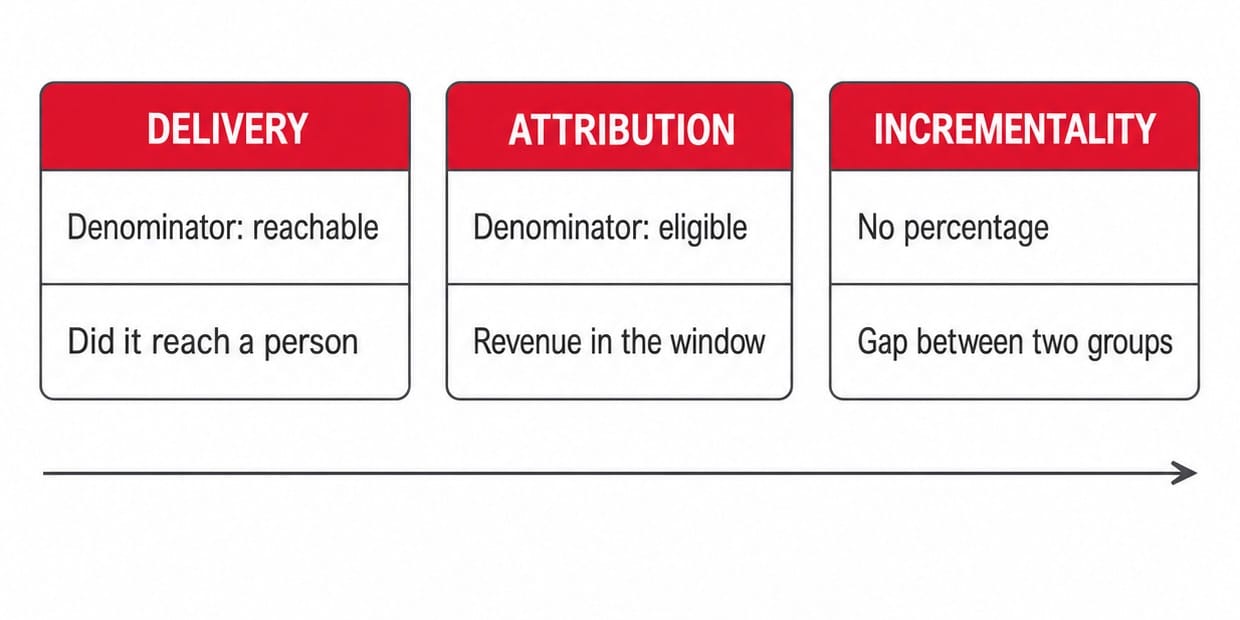 DELIVERY

Denominator: reachable

Did it reach a person

ATTRIBUTION

Denominator: eligible

Revenue in the window

INCREMENTALITY

No percentage

Gap between two groups